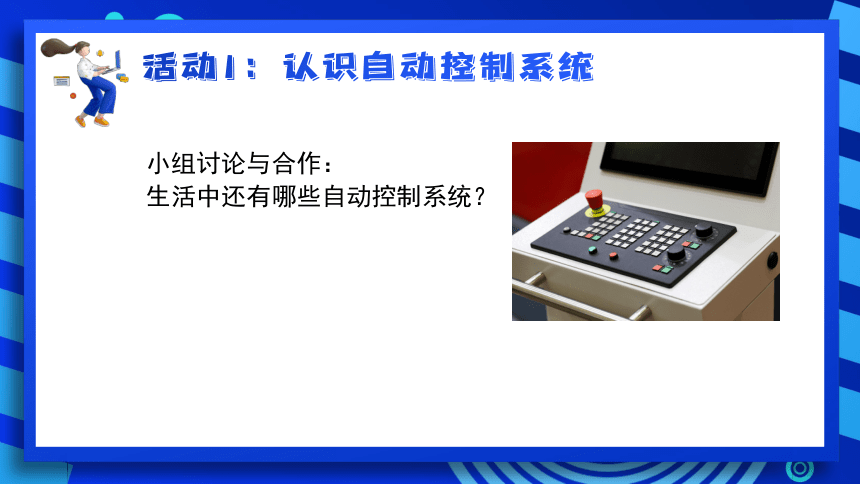 活动1：认识自动控制系统

小组讨论与合作：
生活中还有哪些自动控制系统？